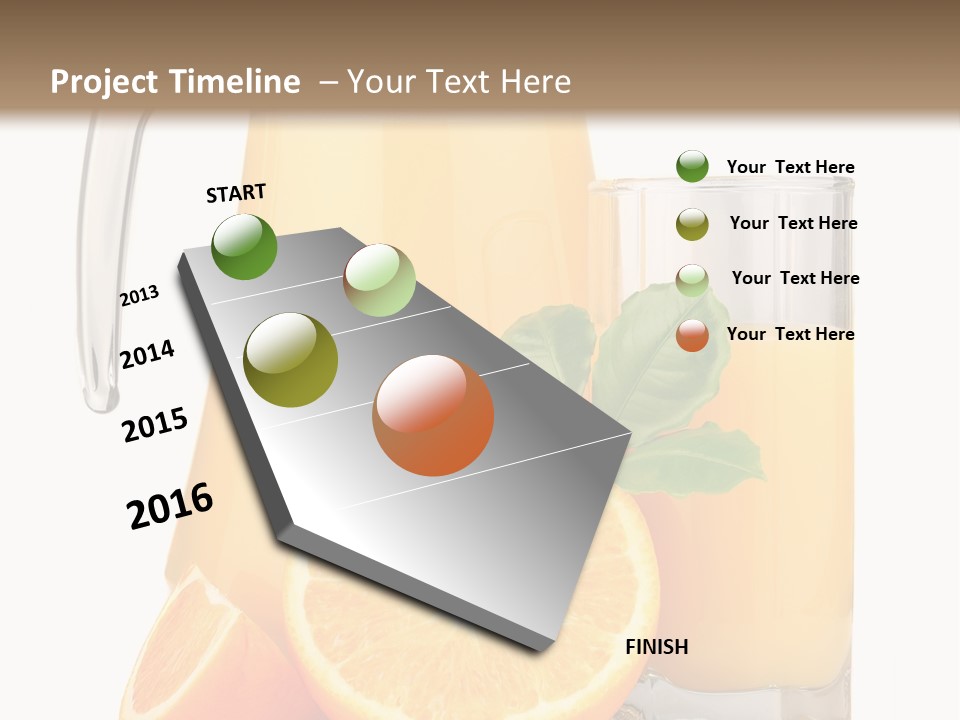 Project Timeline – Your Text Here

START

2013

2014

2015

2016

FINISH

Your Text Here

Your Text Here

Your Text Here

Your Text Here